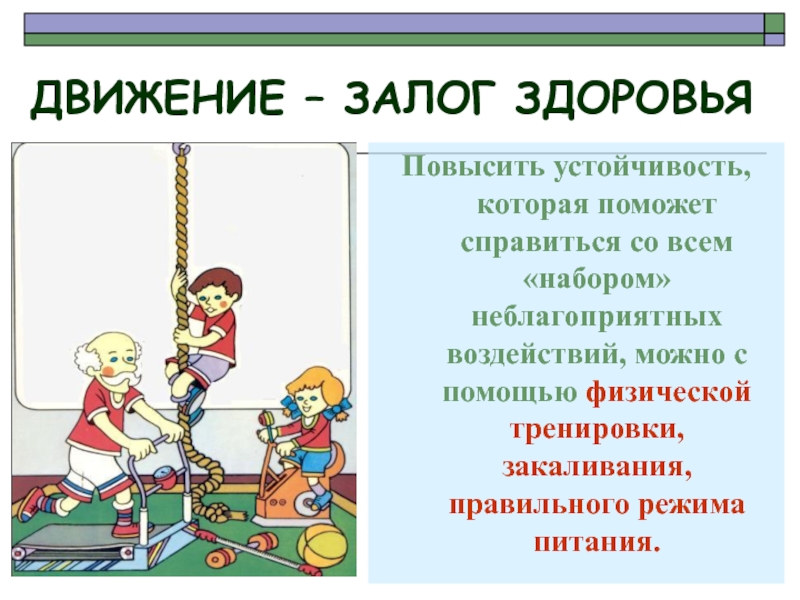 ДВИЖЕНИЕ – ЗАЛОГ ЗДОРОВЬЯ

Повысить устойчивость, которая поможет справиться со всем «набором» неблагоприятных воздействий, можно с помощью физической тренировки, закаливания, правильного режима питания.